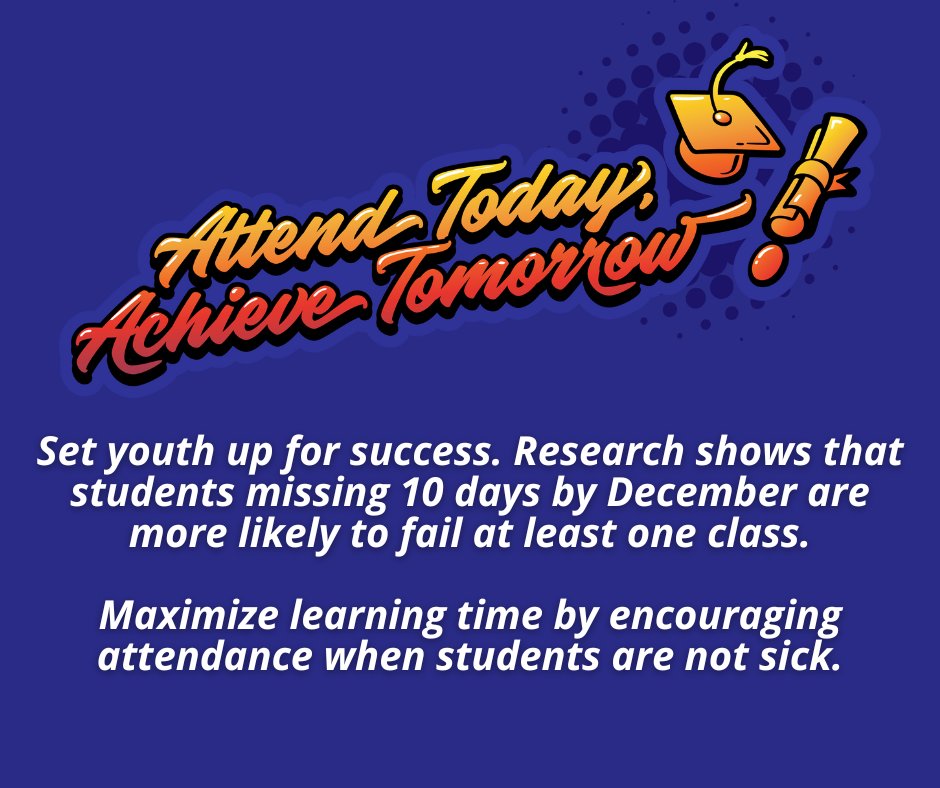 Attend Today, Achieve Tomorrow!

Set youth up for success. Research shows that students missing 10 days by December are more likely to fail at least one class.

Maximize learning time by encouraging attendance when students are not sick.